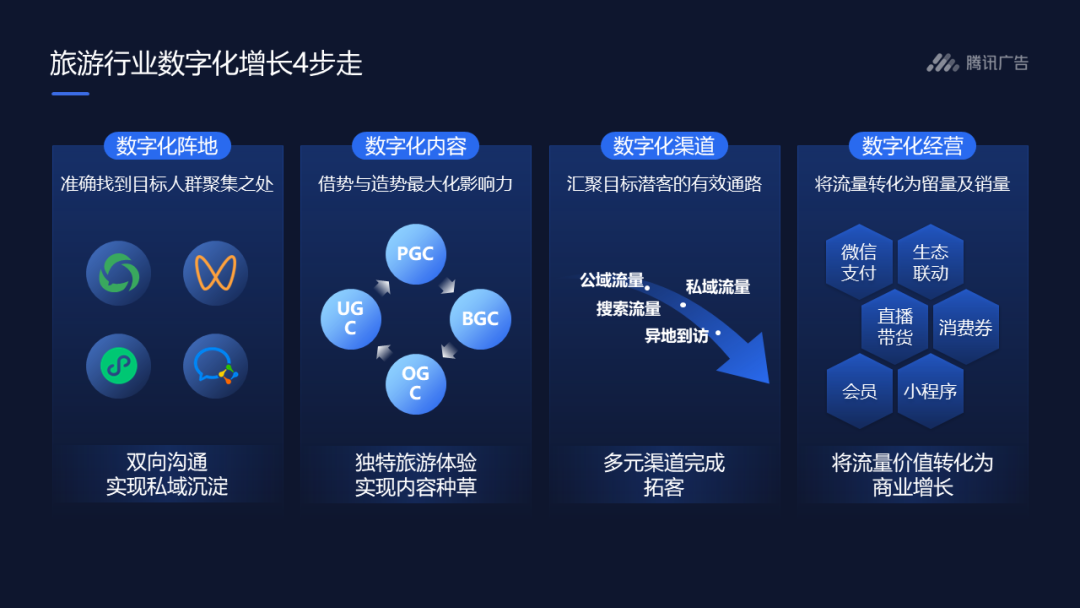 旅游行业数字化增长4步走

腾讯广告

数字化阵地
准确找到目标人群聚集之处

双向沟通
实现私域沉淀

数字化内容
借势与造势最大化影响力

PGC
BGC
OGC
UGC

独特旅游体验
实现内容种草

数字化渠道
汇聚目标潜客的有效通路

公域流量
私域流量
搜索流量
异地到访

多元渠道完成
拓客

数字化经营
将流量转化为留量及销量

微信支付
生态联动
直播带货
消费券
会员
小程序

将流量价值转化为
商业增长